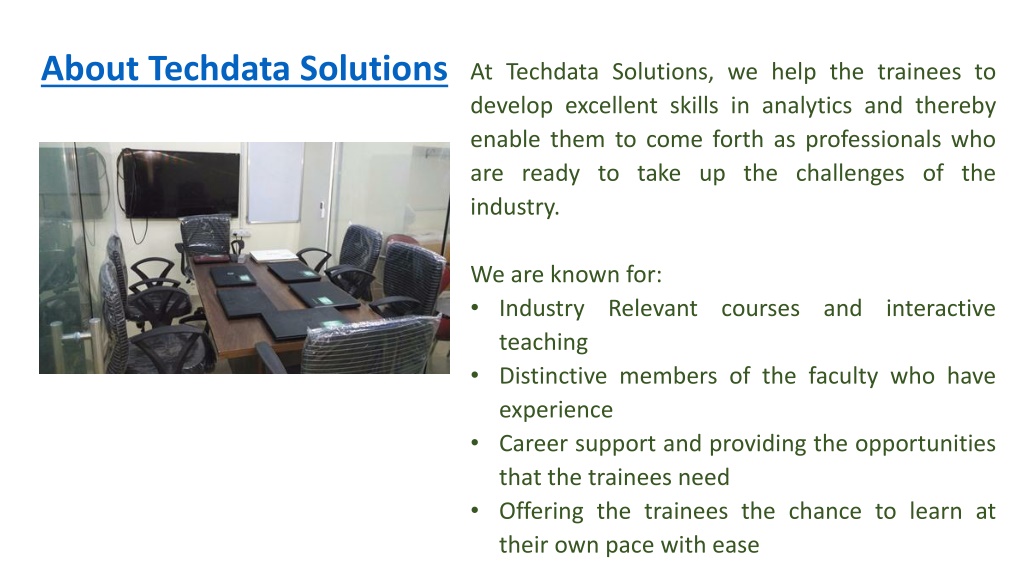 About Techdata Solutions

At Techdata Solutions, we help the trainees to develop excellent skills in analytics and thereby enable them to come forth as professionals who are ready to take up the challenges of the industry.

We are known for:
• Industry Relevant courses and interactive teaching
• Distinctive members of the faculty who have experience
• Career support and providing the opportunities that the trainees need
• Offering the trainees the chance to learn at their own pace with ease